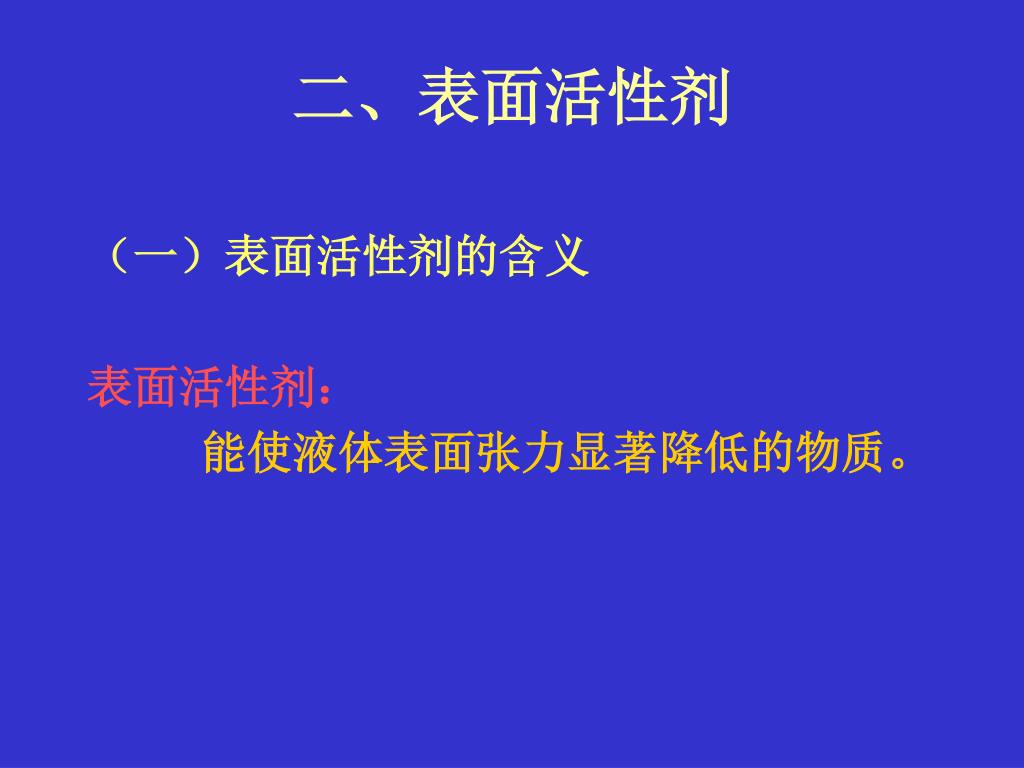 二、表面活性剂

（一）表面活性剂的含义

表面活性剂：

能使液体表面张力显著降低的物质。